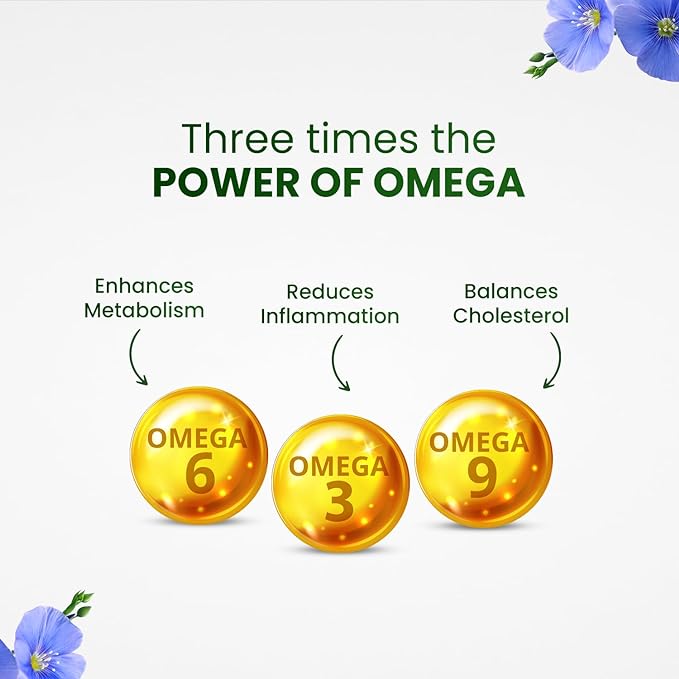 Three times the
POWER OF OMEGA

Enhances Metabolism

Reduces Inflammation

Balances Cholesterol

OMEGA 6

OMEGA 3

OMEGA 9